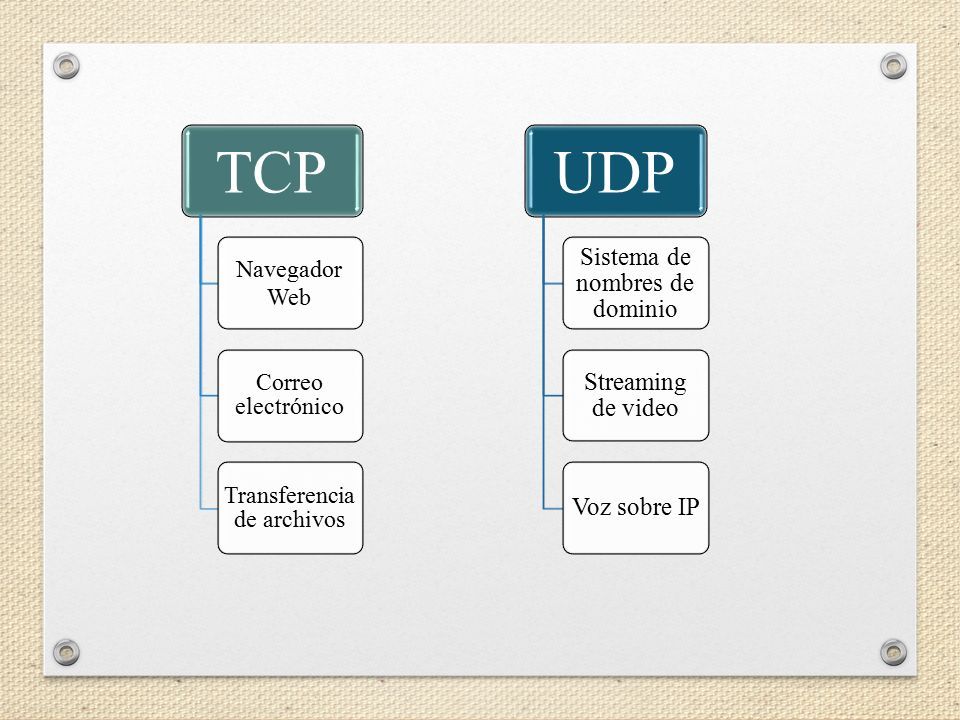 TCP

Navegador Web

Correo electrónico

Transferencia de archivos

UDP

Sistema de nombres de dominio

Streaming de video

Voz sobre IP